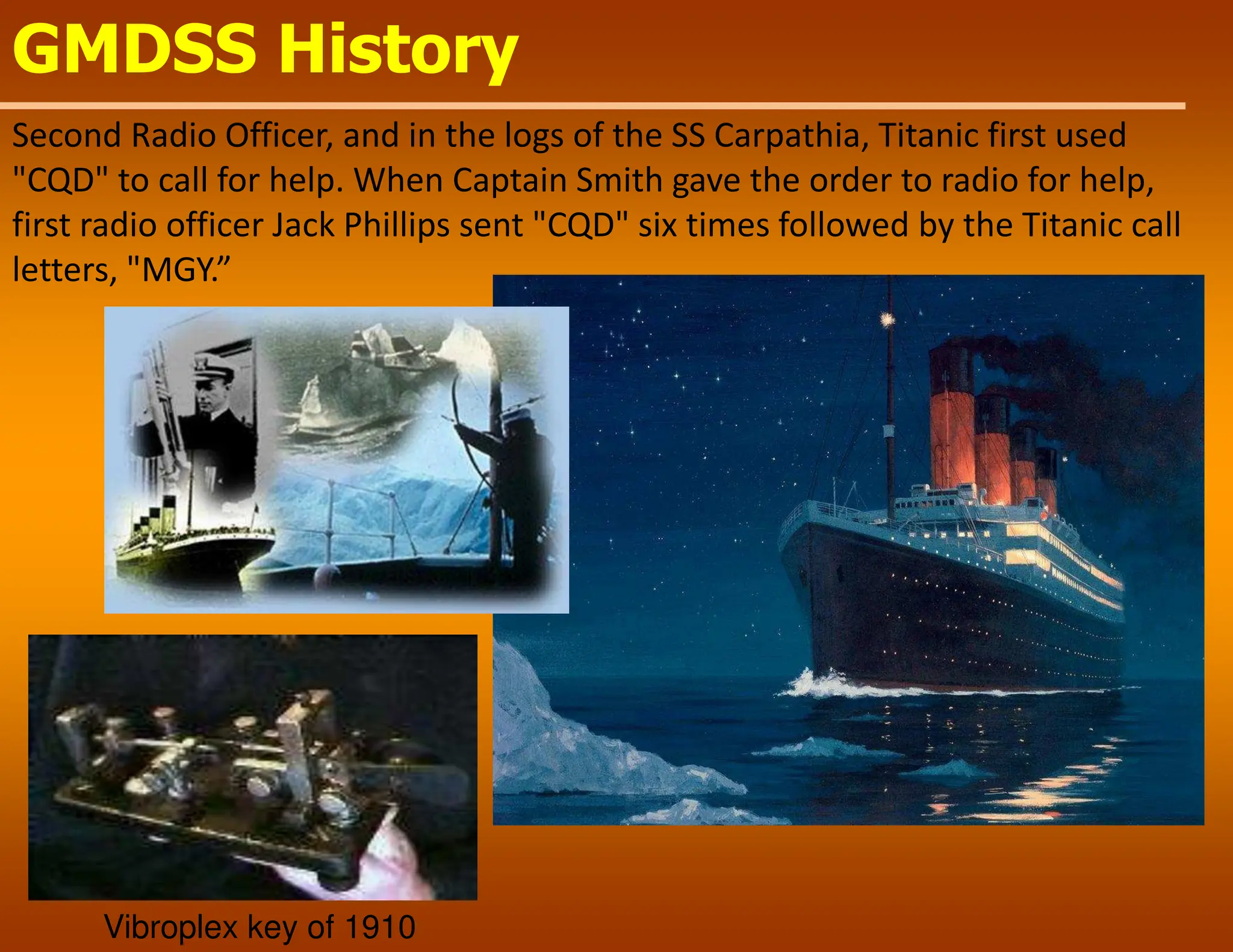 GMDSS History

Second Radio Officer, and in the logs of the SS Carpathia, Titanic first used "CQD" to call for help. When Captain Smith gave the order to radio for help, first radio officer Jack Phillips sent "CQD" six times followed by the Titanic call letters, "MGY.”

Vibroplex key of 1910